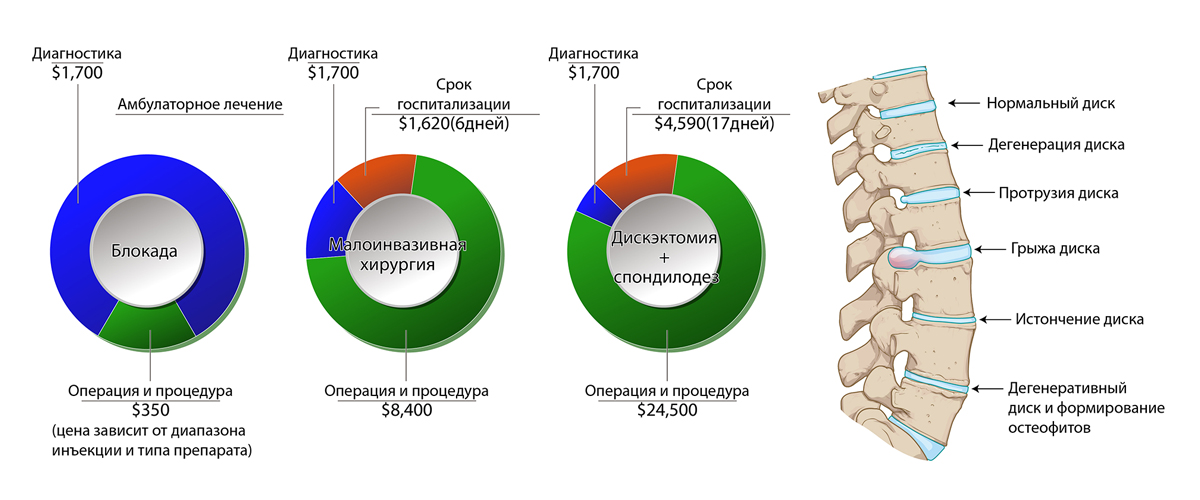 Диагностика
$1,700

Амбулаторное лечение

Блокада

Операция и процедура
$350
(цена зависит от диапазона инъекции и типа препарата)

Диагностика
$1,700

Срок госпитализации
$1,620(6дней)

Малоинвазивная хирургия

Операция и процедура
$8,400

Диагностика
$1,700

Срок госпитализации
$4,590(17дней)

Дискэктомия + спондилодез

Операция и процедура
$24,500

Нормальный диск
Дегенерация диска
Протрузия диска
Грыжа диска
Истончение диска
Дегенеративный диск и формирование остеофитов